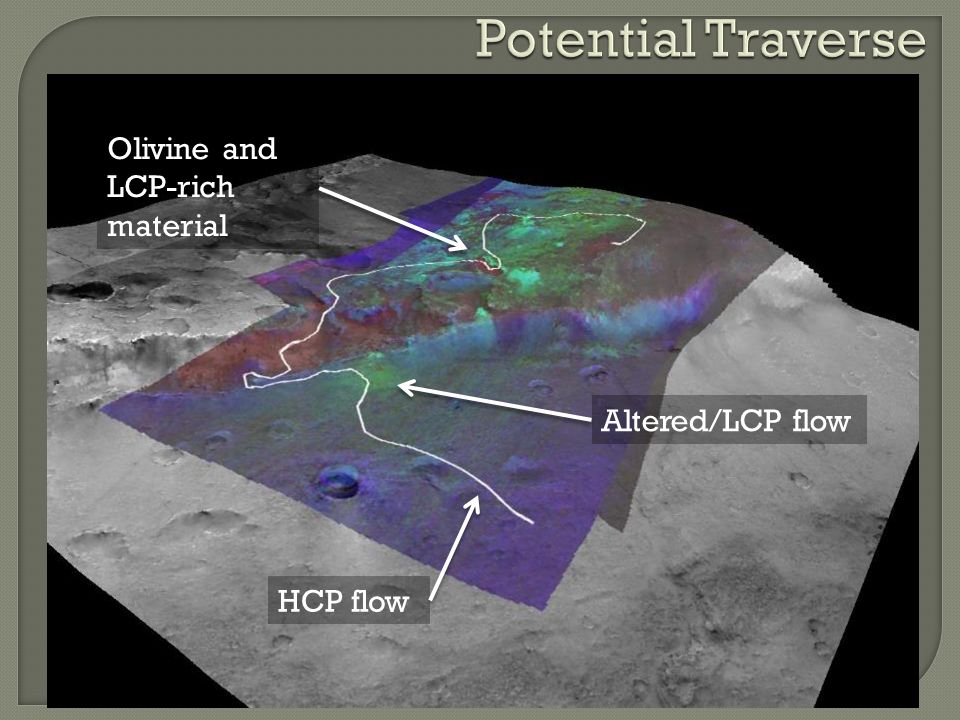 Potential Traverse

Olivine and LCP-rich material

Altered/LCP flow

HCP flow